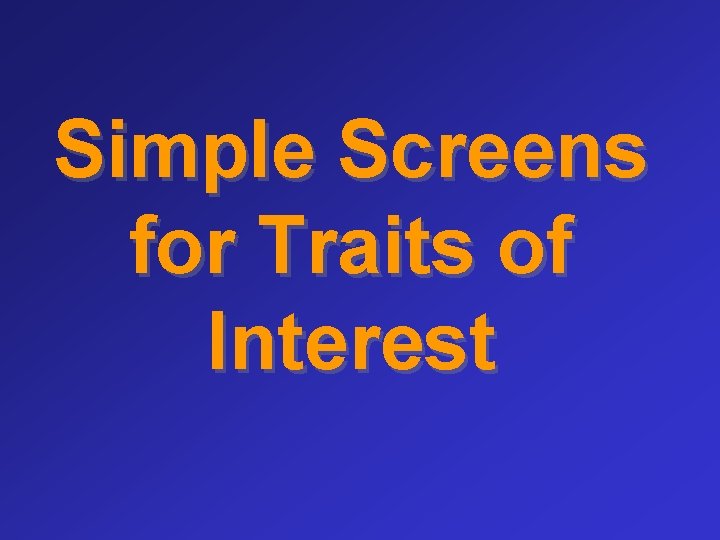 Simple Screens for Traits of Interest